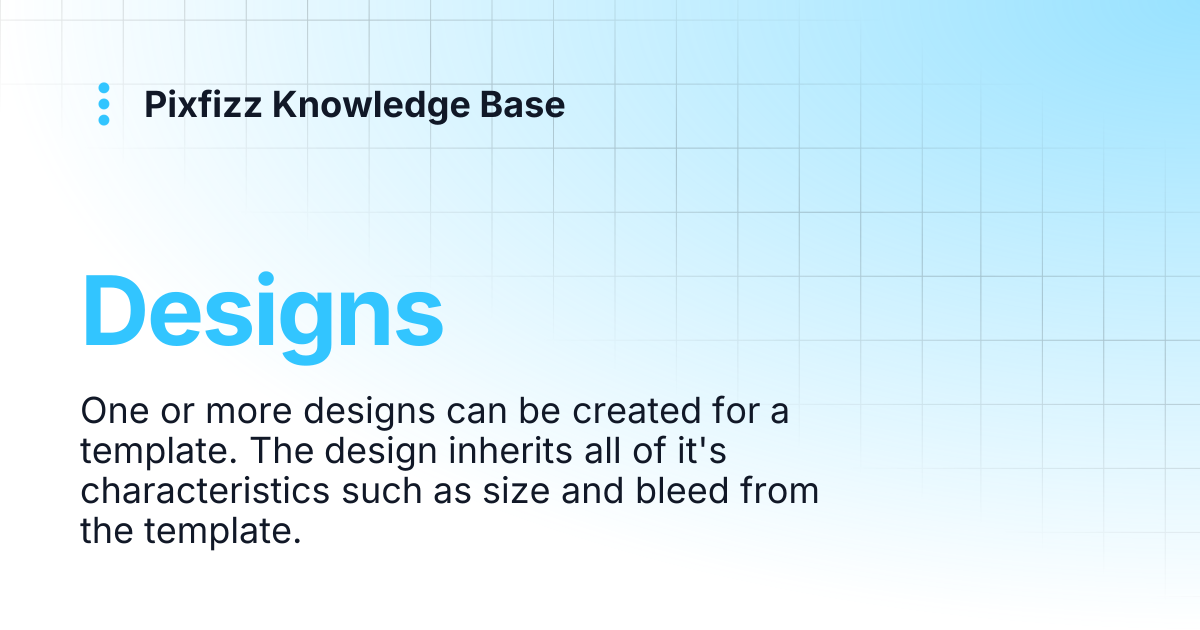 Pixfizz Knowledge Base

Designs

One or more designs can be created for a template. The design inherits all of it's characteristics such as size and bleed from the template.